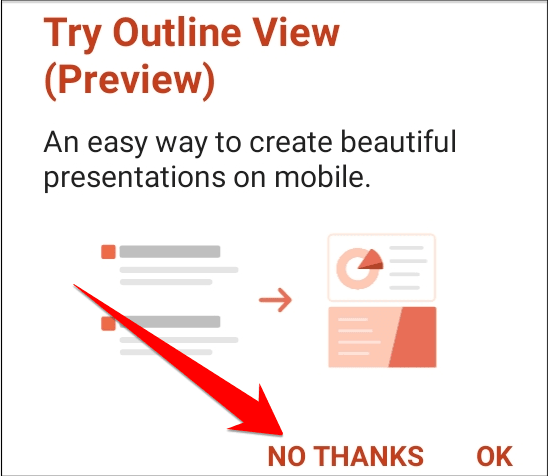 Try Outline View (Preview)

An easy way to create beautiful presentations on mobile.

NO THANKS OK